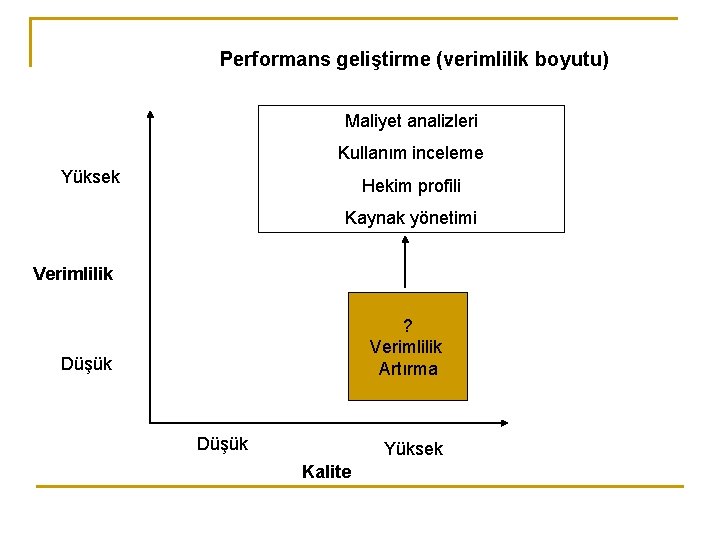 Performans geliştirme (verimlilik boyutu)

Maliyet analizleri
Kullanım inceleme
Hekim profili
Kaynak yönetimi

Yüksek

Verimlilik

Düşük

?
Verimlilik
Artırma

Düşük

Yüksek

Kalite